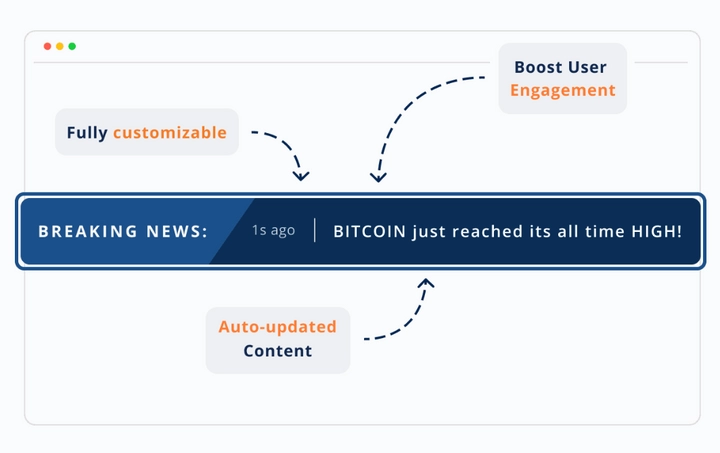 Boost User Engagement

Fully customizable

BREAKING NEWS: 1s ago BITCOIN just reached its all time HIGH!

Auto-updated Content